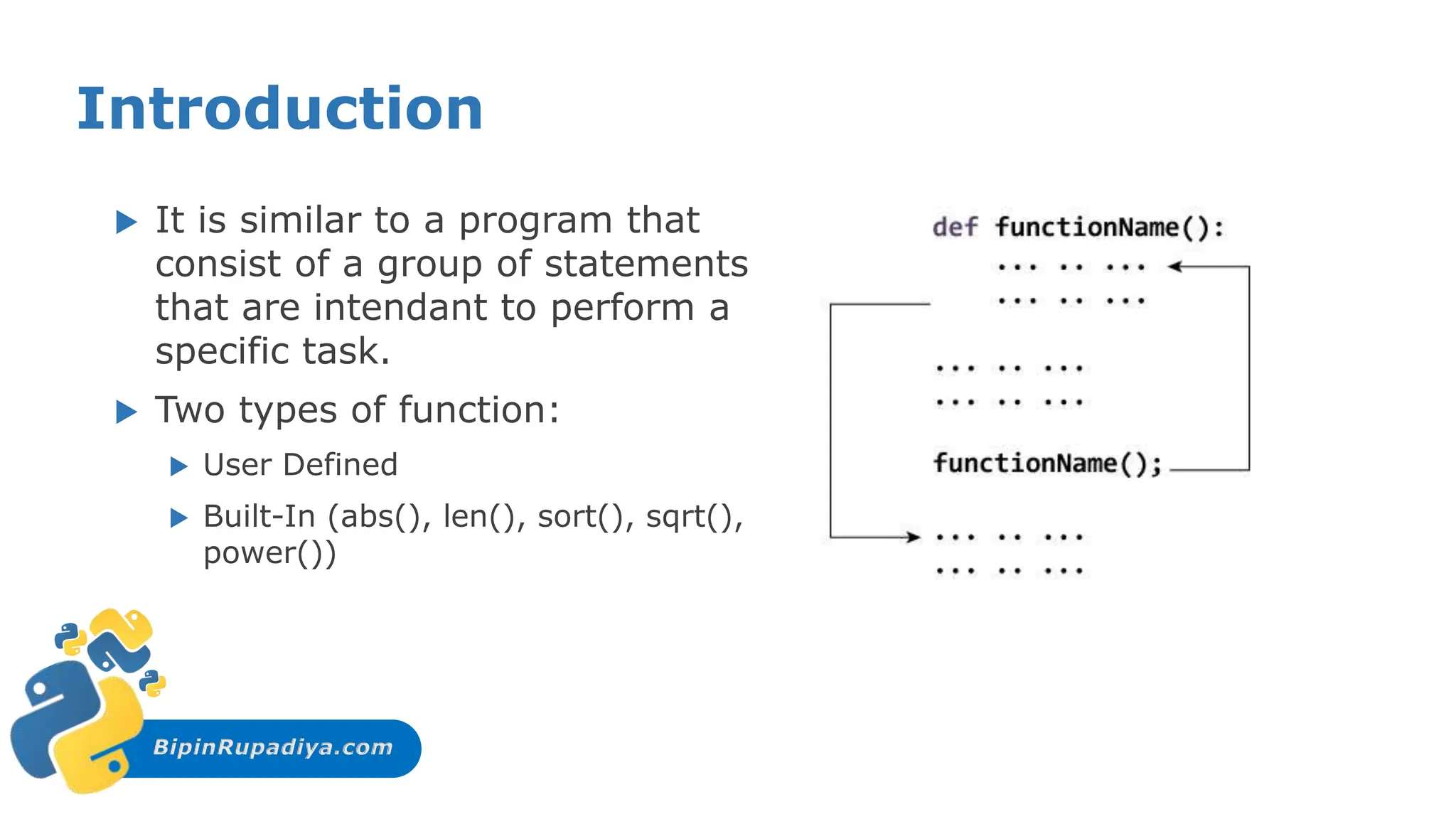 Introduction

It is similar to a program that consist of a group of statements that are intendant to perform a specific task.

Two types of function:

User Defined

Built-In (abs(), len(), sort(), sqrt(), power())

def functionName():
... .. ...
... .. ...

... .. ...
... .. ...

functionName();

... .. ...
... .. ...

BipinRupadiya.com